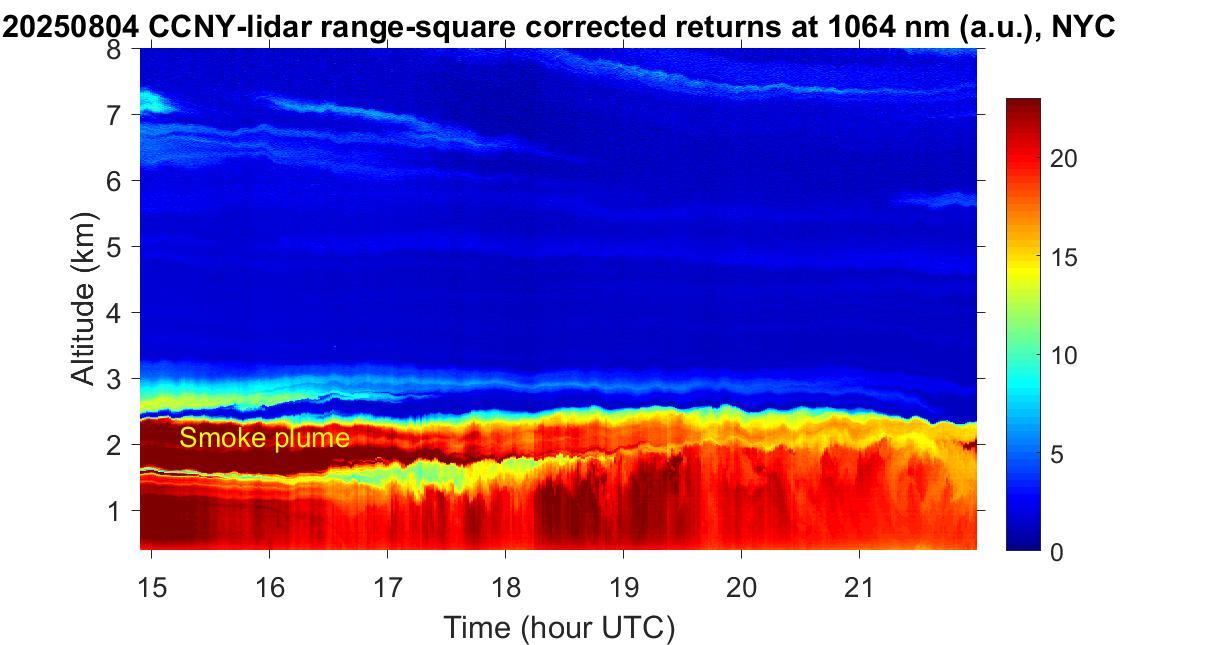 20250804 CCNY-lidar range-square corrected returns at 1064 nm (a.u.), NYC

Altitude (km)
8
7
6
5
4
3
2
1

Smoke plume

15
16
17
18
19
20
21
Time (hour UTC)

20
15
10
5
0